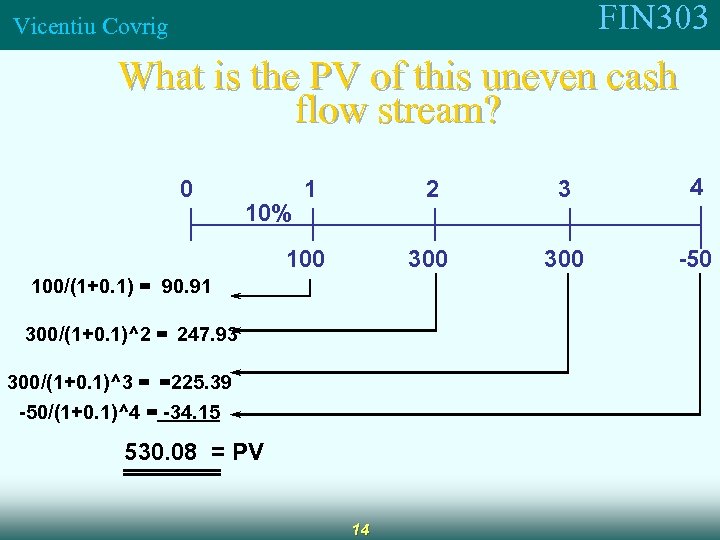 Vicentiu Covrig

FIN303

What is the PV of this uneven cash flow stream?

0 1 2 3 4

10%

100 300 300 -50

100/(1+0.1) = 90.91

300/(1+0.1)^2 = 247.93

300/(1+0.1)^3 = =225.39

-50/(1+0.1)^4 = -34.15

530.08 = PV

14